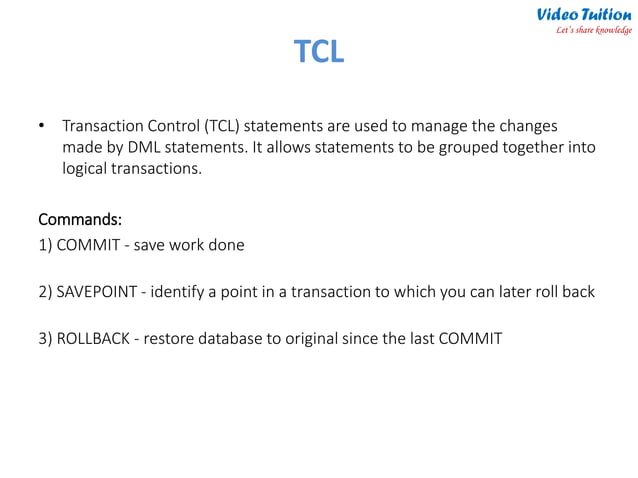 Video Tuition
Let's share knowledge

TCL

• Transaction Control (TCL) statements are used to manage the changes made by DML statements. It allows statements to be grouped together into logical transactions.

Commands:
1) COMMIT - save work done

2) SAVEPOINT - identify a point in a transaction to which you can later roll back

3) ROLLBACK - restore database to original since the last COMMIT